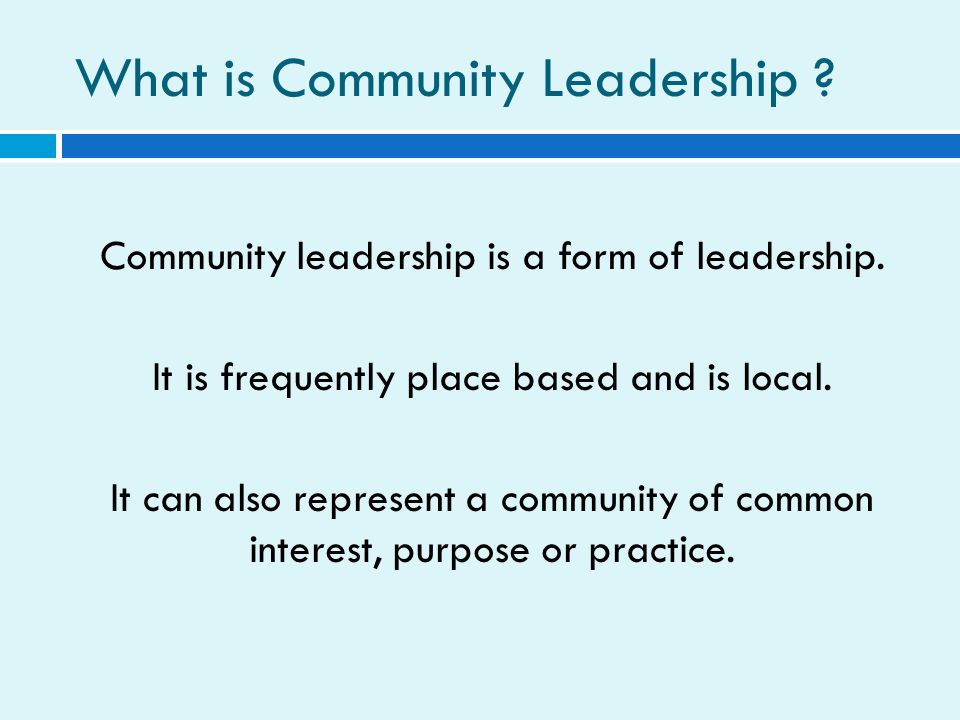 What is Community Leadership ?

Community leadership is a form of leadership.

It is frequently place based and is local.

It can also represent a community of common interest, purpose or practice.